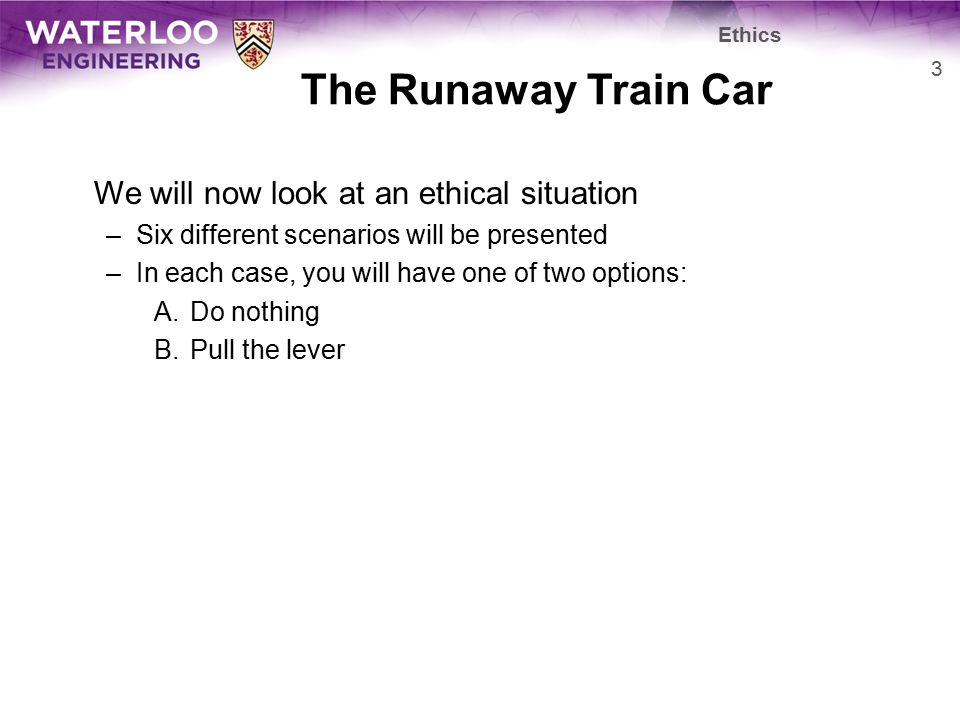 WATERLOO
ENGINEERING

Ethics

3

The Runaway Train Car

We will now look at an ethical situation
– Six different scenarios will be presented
– In each case, you will have one of two options:
A. Do nothing
B. Pull the lever